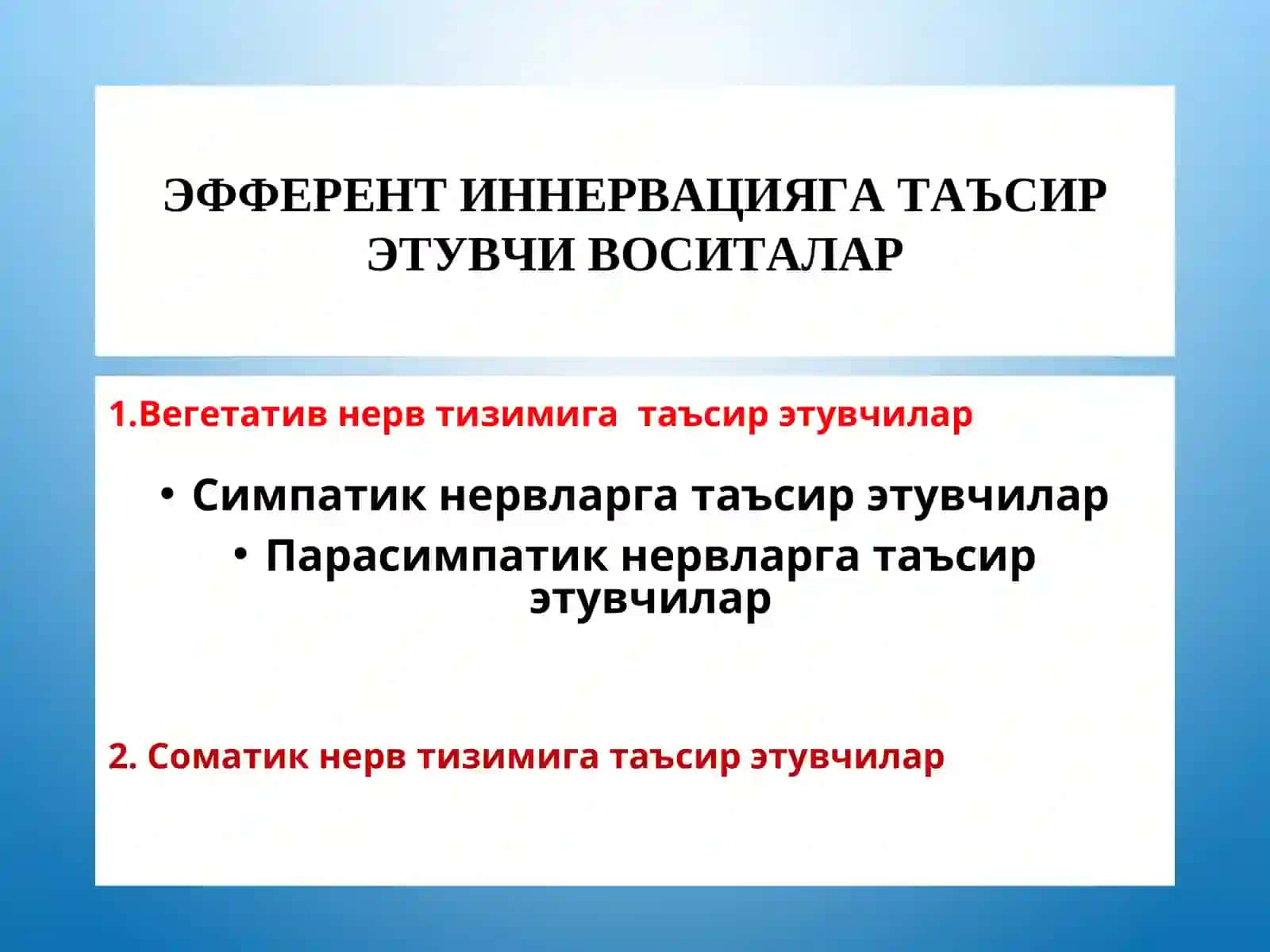 ЭФФЕРЕНТ ИННЕРВАЦИЯГА ТАЪСИР ЭТУВЧИ ВОСИТАЛАР

1.Вегетатив нерв тизимига  таъсир этувчилар

• Симпатик нервларга таъсир этувчилар
• Парасимпатик нервларга таъсир этувчилар

2. Соматик нерв тизимига таъсир этувчилар